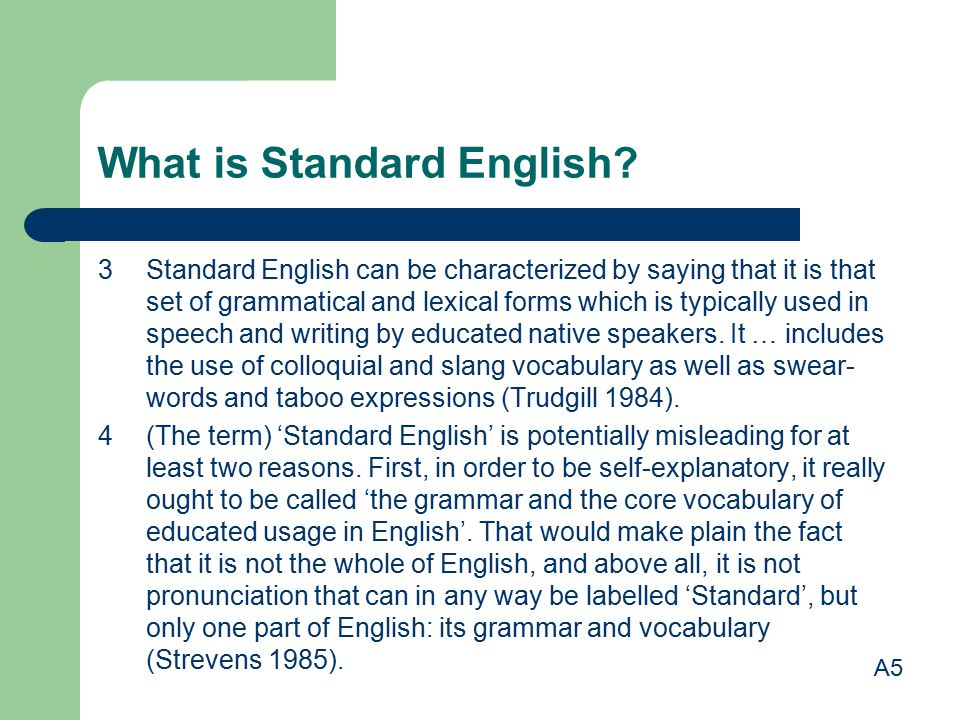 What is Standard English?

3 Standard English can be characterized by saying that it is that set of grammatical and lexical forms which is typically used in speech and writing by educated native speakers. It … includes the use of colloquial and slang vocabulary as well as swear-words and taboo expressions (Trudgill 1984).

4 (The term) ‘Standard English’ is potentially misleading for at least two reasons. First, in order to be self-explanatory, it really ought to be called ‘the grammar and the core vocabulary of educated usage in English’. That would make plain the fact that it is not the whole of English, and above all, it is not pronunciation that can in any way be labelled ‘Standard’, but only one part of English: its grammar and vocabulary (Strevens 1985).

A5